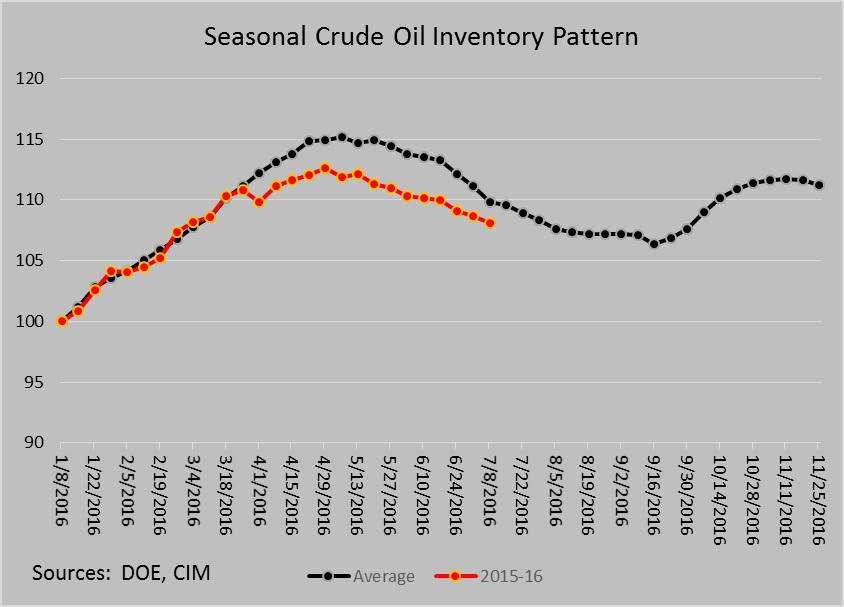 Seasonal Crude Oil Inventory Pattern

120
115
110
105
100
95
90

1/8/2016
1/22/2016
2/5/2016
2/19/2016
3/4/2016
3/18/2016
4/1/2016
4/15/2016
4/29/2016
5/13/2016
5/27/2016
6/10/2016
6/24/2016
7/8/2016
7/22/2016
8/5/2016
8/19/2016
9/2/2016
9/16/2016
9/30/2016
10/14/2016
10/28/2016
11/11/2016
11/25/2016

Sources: DOE, CIM

Average
2015-16